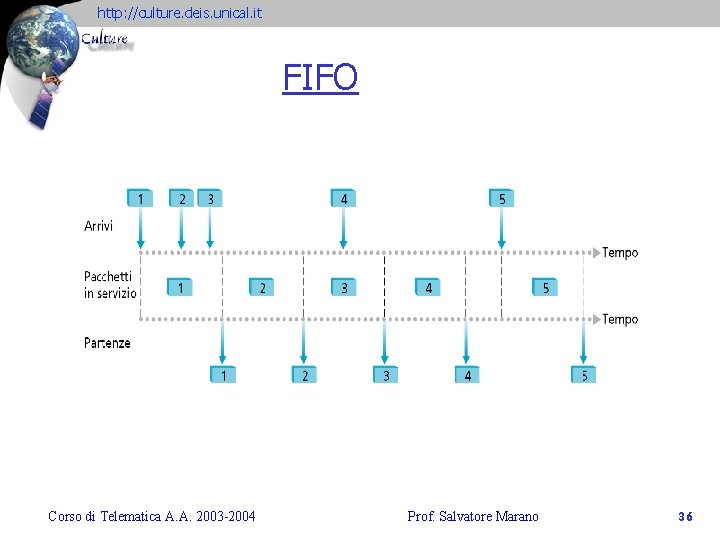 http://culture.deis.unical.it

Culture

FIFO

1 2 3 4 5

Arrivi

Tempo

Pacchetti in servizio

1 2 3 4 5

Tempo

Partenze

1 2 3 4 5

Corso di Telematica A.A. 2003-2004

Prof. Salvatore Marano

36